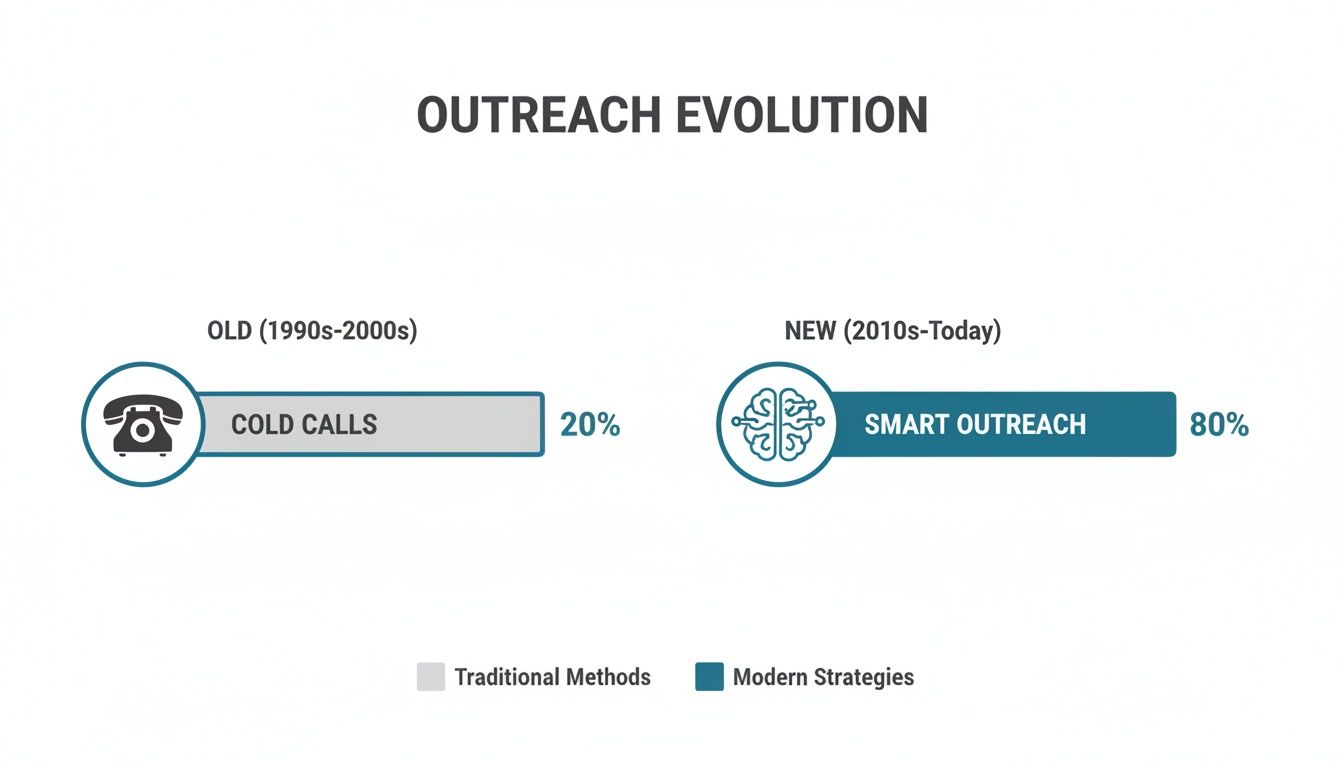 OUTREACH EVOLUTION

OLD (1990s-2000s)

COLD CALLS

20%

NEW (2010s-Today)

SMART OUTREACH

80%

Traditional Methods

Modern Strategies